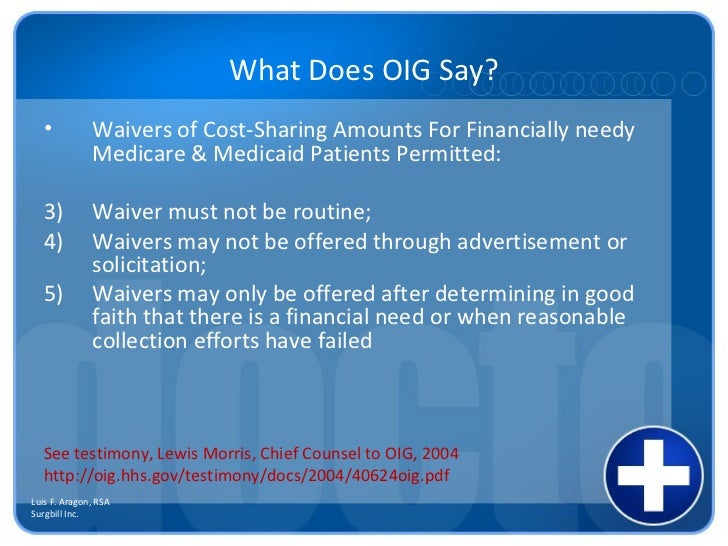 What Does OIG Say?

• Waivers of Cost-Sharing Amounts For Financially needy Medicare & Medicaid Patients Permitted:

3) Waiver must not be routine;
4) Waivers may not be offered through advertisement or solicitation;
5) Waivers may only be offered after determining in good faith that there is a financial need or when reasonable collection efforts have failed

See testimony, Lewis Morris, Chief Counsel to OIG, 2004
http://oig.hhs.gov/testimony/docs/2004/40624oig.pdf

Luis F. Aragon, RSA
Surgbill Inc.